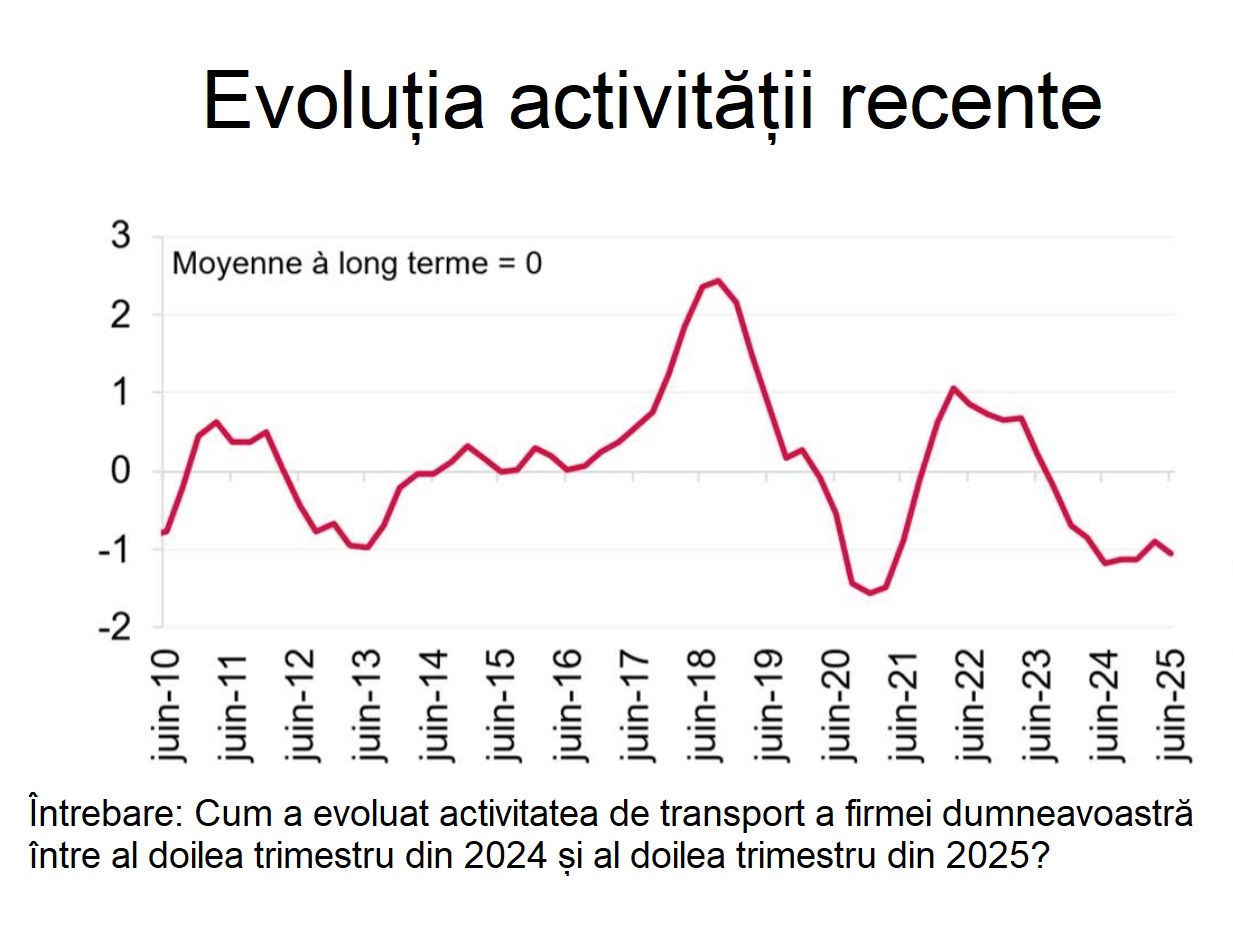 Evoluția activității recente

3
2
1
0
-1
-2

Moyenne à long terme = 0

juin-10
juin-11
juin-12
juin-13
juin-14
juin-15
juin-16
juin-17
juin-18
juin-19
juin-20
juin-21
juin-22
juin-23
juin-24
juin-25

Întrebare: Cum a evoluat activitatea de transport a firmei dumneavoastră între al doilea trimestru din 2024 și al doilea trimestru din 2025?